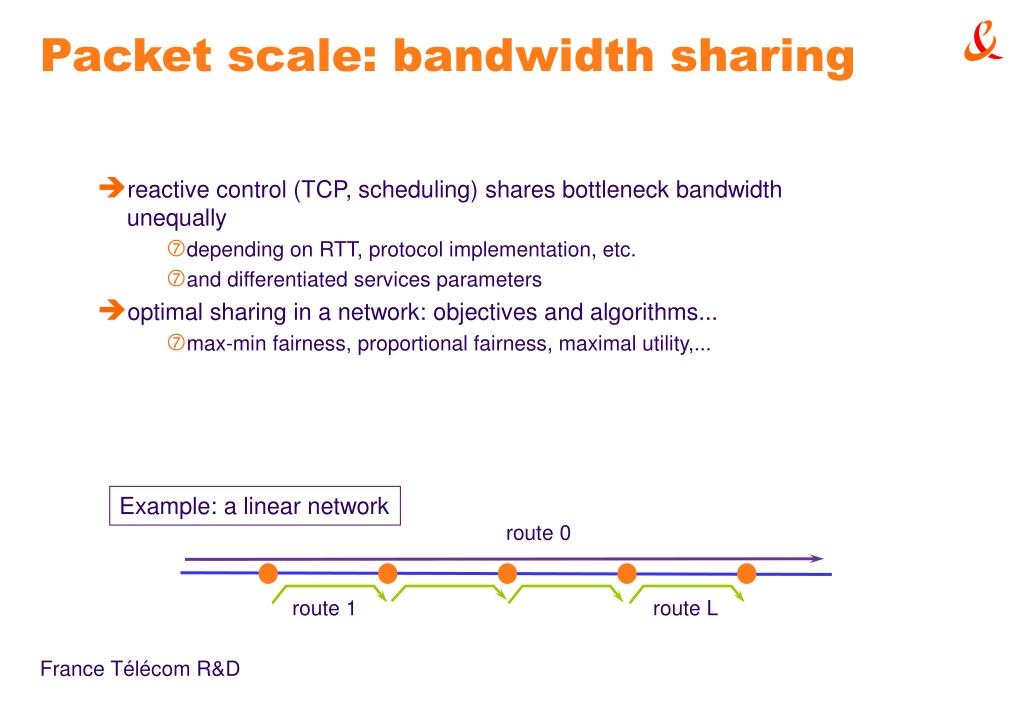 Packet scale: bandwidth sharing

➔reactive control (TCP, scheduling) shares bottleneck bandwidth unequally

⑦depending on RTT, protocol implementation, etc.

⑦and differentiated services parameters

➔optimal sharing in a network: objectives and algorithms...

⑦max-min fairness, proportional fairness, maximal utility,...

Example: a linear network

route 0

route 1

route L

France Télécom R&D